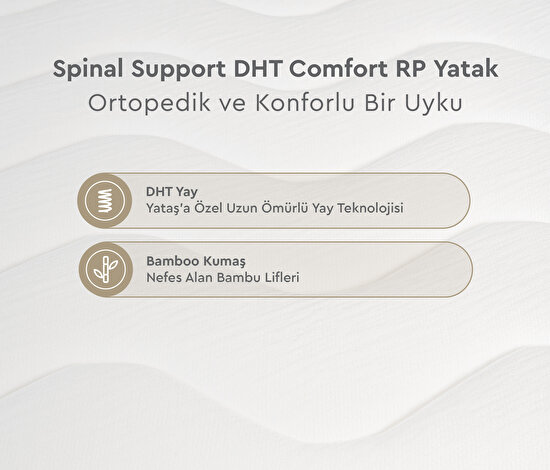 Spinal Support DHT Comfort RP Yatak
Ortopedik ve Konforlu Bir Uyku

DHT Yay
Yataş'a Özel Uzun Ömürlü Yay Teknolojisi

Bamboo Kumaş
Nefes Alan Bambu Lifleri